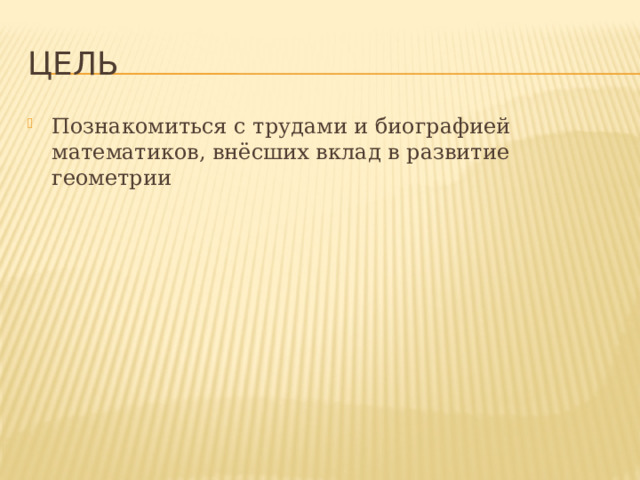 ЦЕЛЬ

Познакомиться с трудами и биографией математиков, внёсших вклад в развитие геометрии